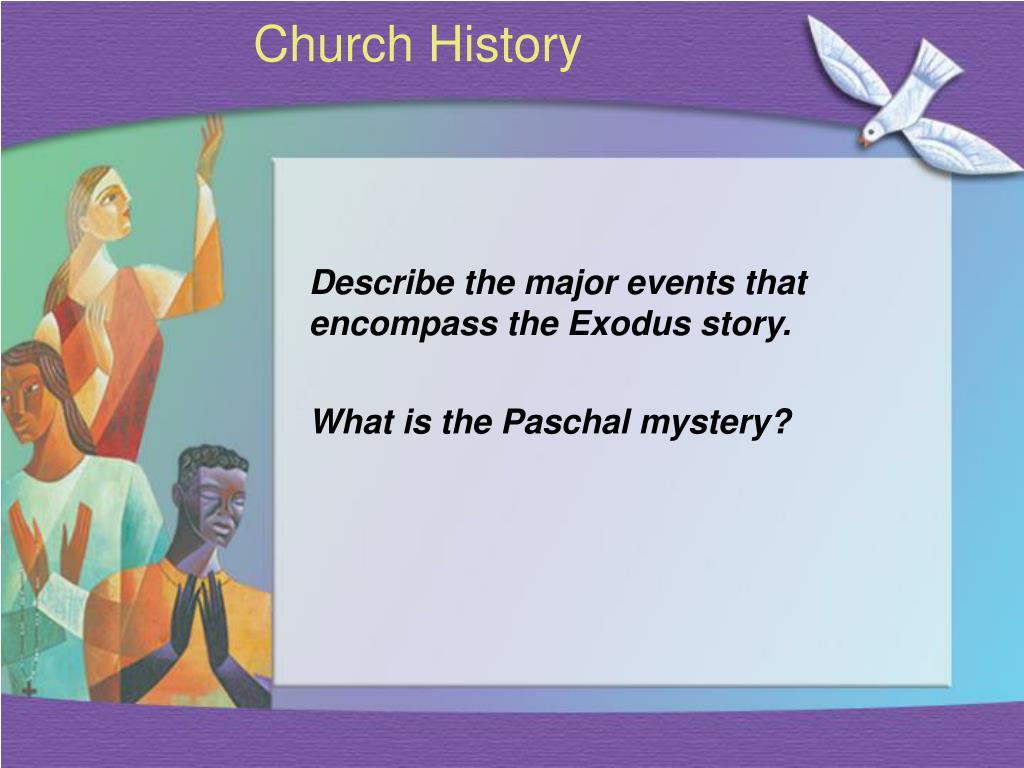 Church History

Describe the major events that encompass the Exodus story.

What is the Paschal mystery?